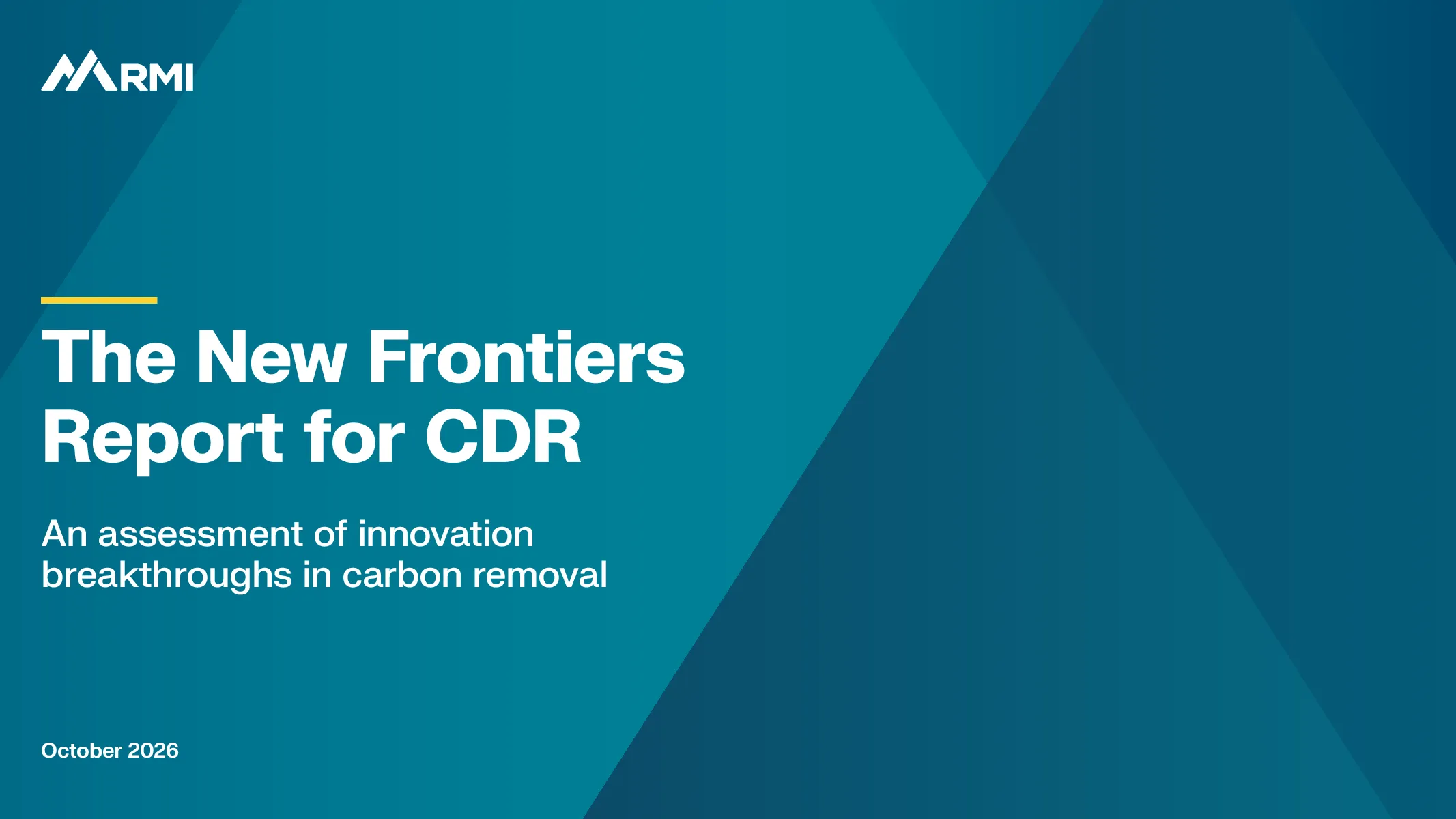 RMI

The New Frontiers Report for CDR

An assessment of innovation breakthroughs in carbon removal

October 2026